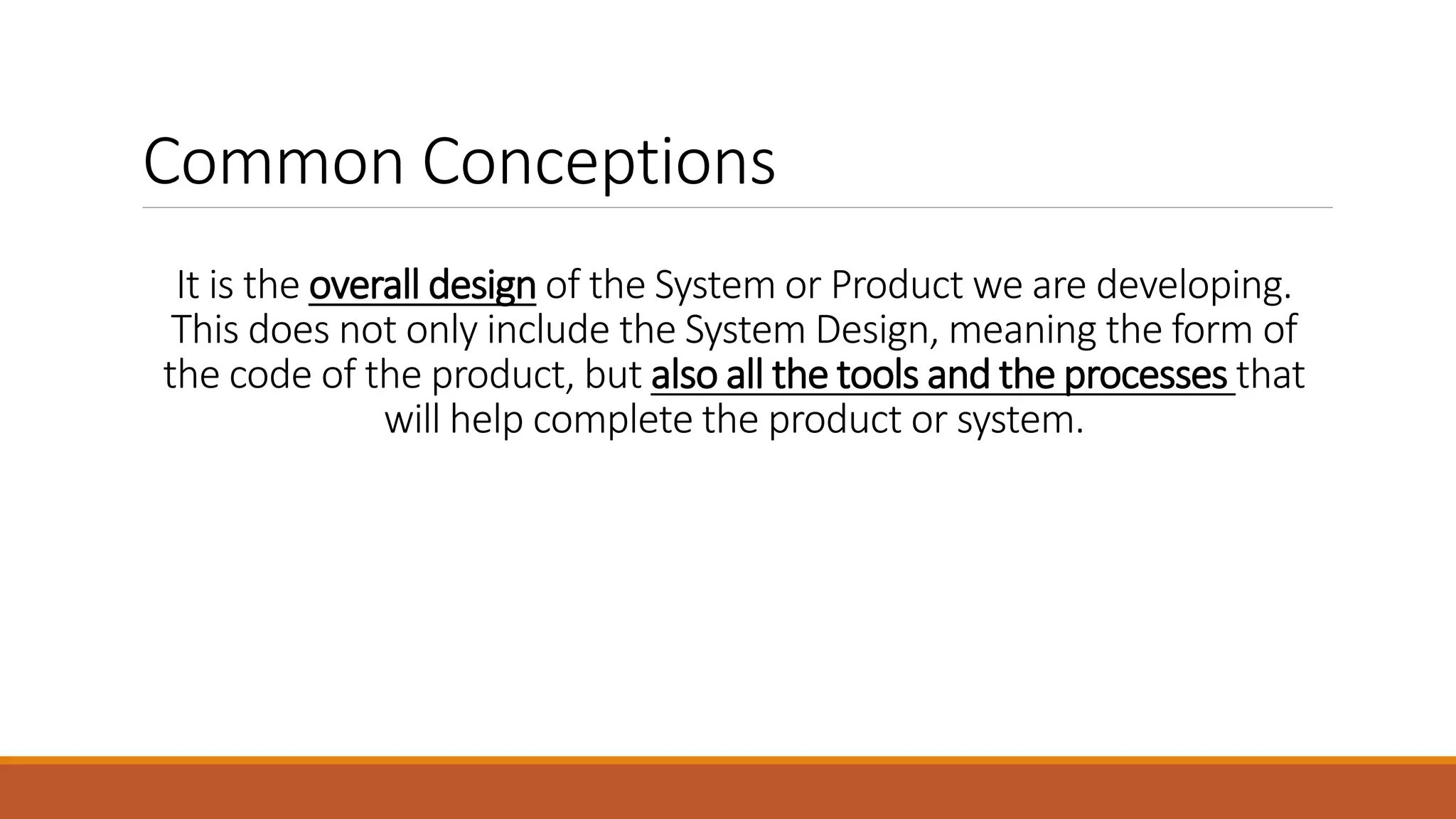 Common Conceptions

It is the overall design of the System or Product we are developing. This does not only include the System Design, meaning the form of the code of the product, but also all the tools and the processes that will help complete the product or system.